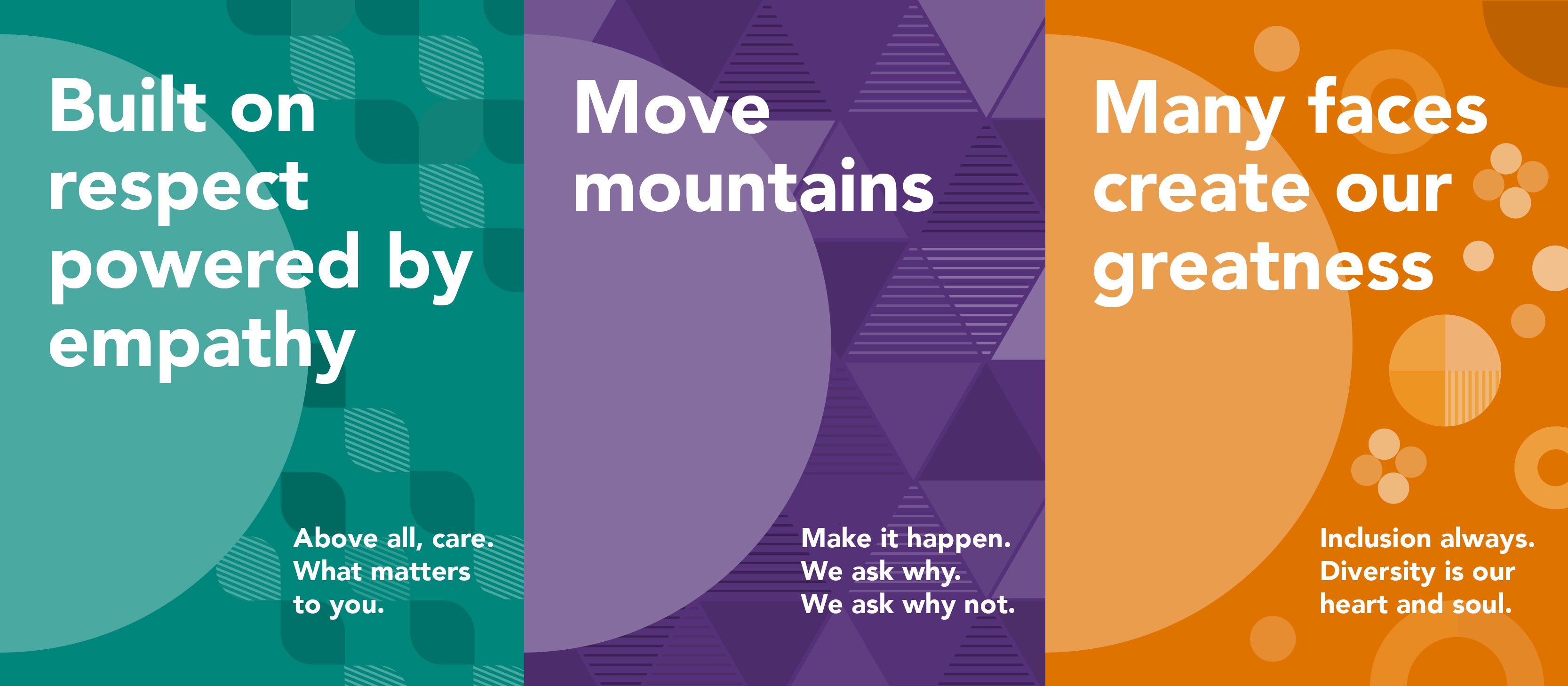 Built on respect powered by empathy

Above all, care. What matters to you.

Move mountains

Make it happen. We ask why. We ask why not.

Many faces create our greatness

Inclusion always. Diversity is our heart and soul.